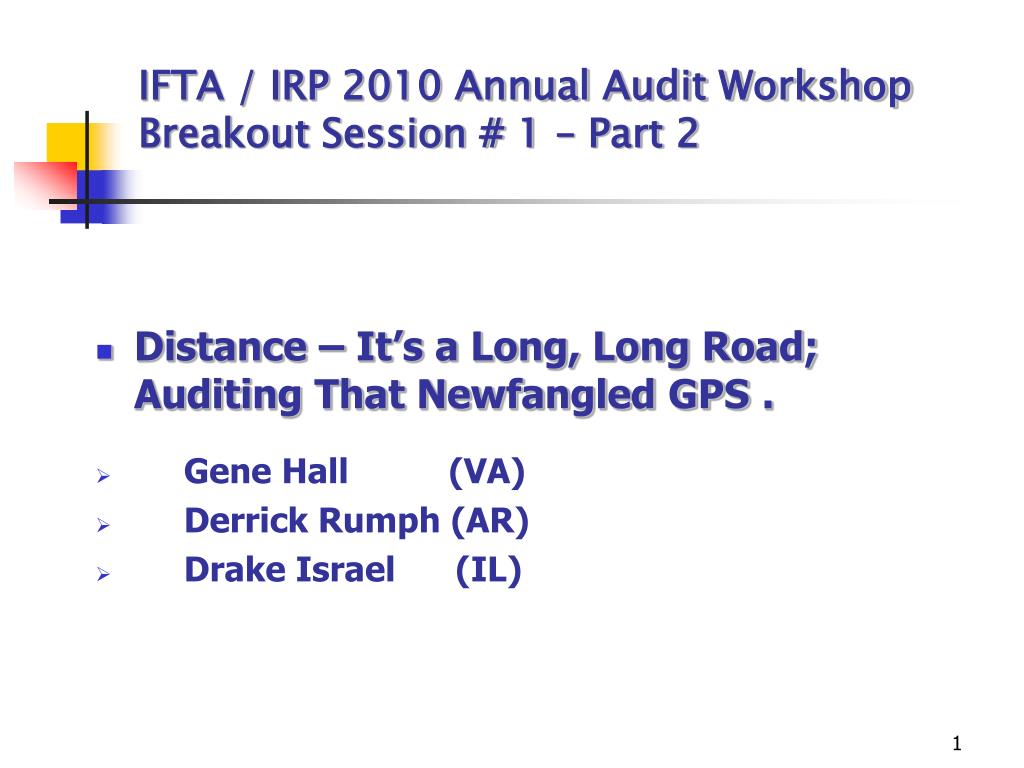 IFTA / IRP 2010 Annual Audit Workshop
Breakout Session # 1 – Part 2

Distance – It's a Long, Long Road; Auditing That Newfangled GPS .

Gene Hall (VA)
Derrick Rumph (AR)
Drake Israel (IL)

1